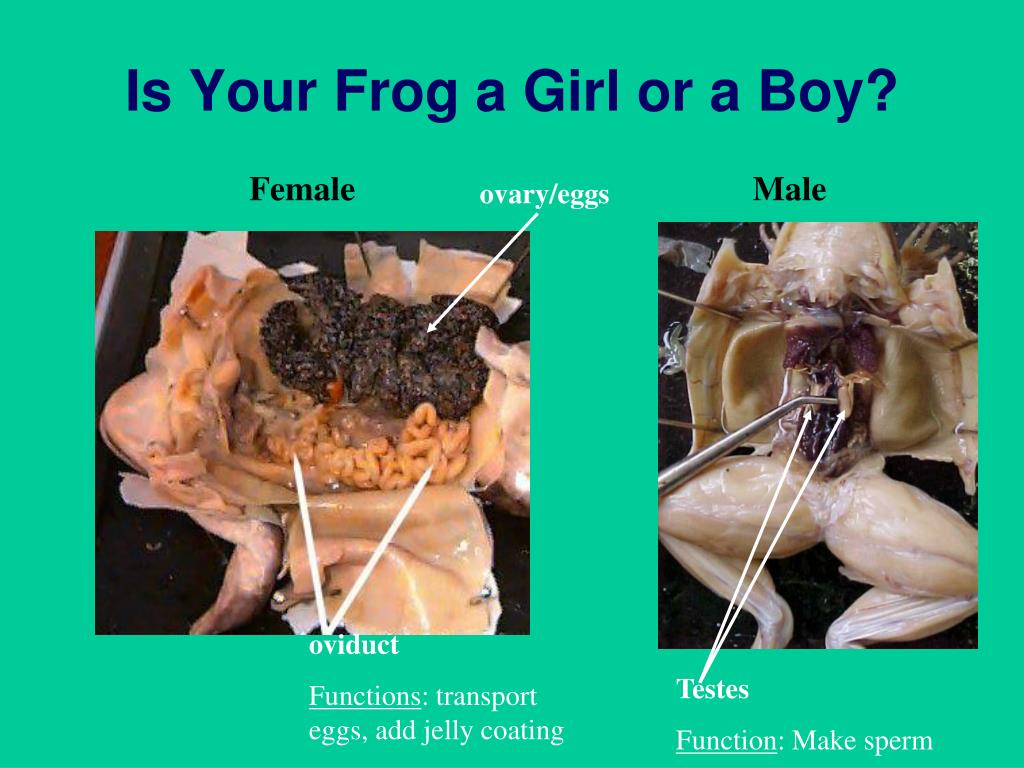 Is Your Frog a Girl or a Boy?

Female

ovary/eggs

Male

oviduct

Functions: transport eggs, add jelly coating

Testes

Function: Make sperm